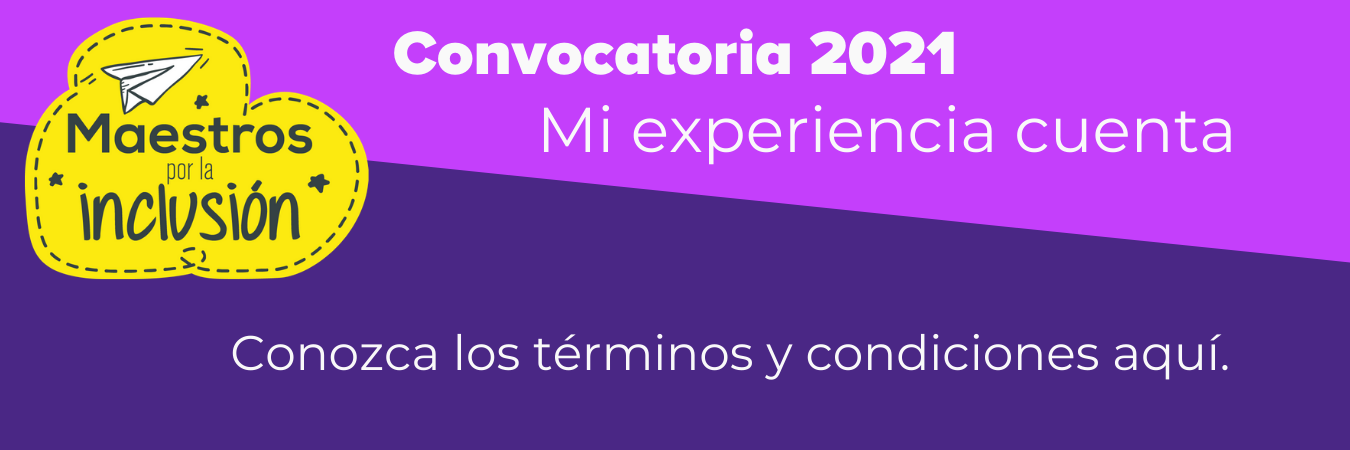 Maestros por la inclusión

Convocatoria 2021

Mi experiencia cuenta

Conozca los términos y condiciones aquí.